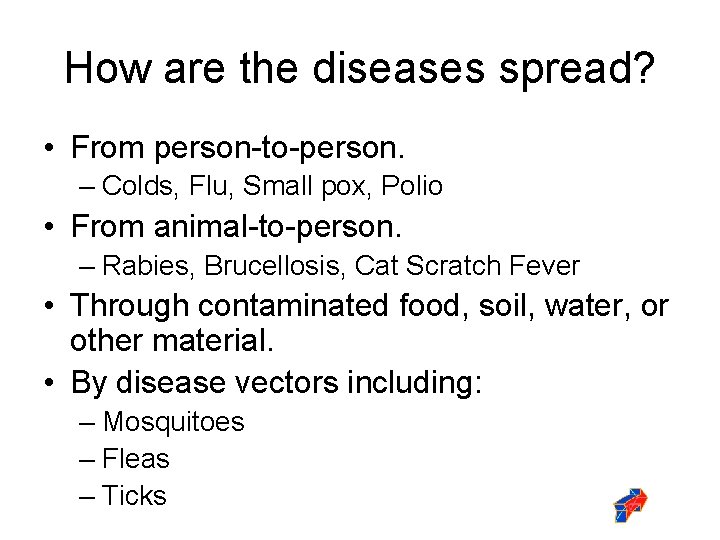 How are the diseases spread?

• From person-to-person.
– Colds, Flu, Small pox, Polio

• From animal-to-person.
– Rabies, Brucellosis, Cat Scratch Fever

• Through contaminated food, soil, water, or other material.

• By disease vectors including:
– Mosquitoes
– Fleas
– Ticks